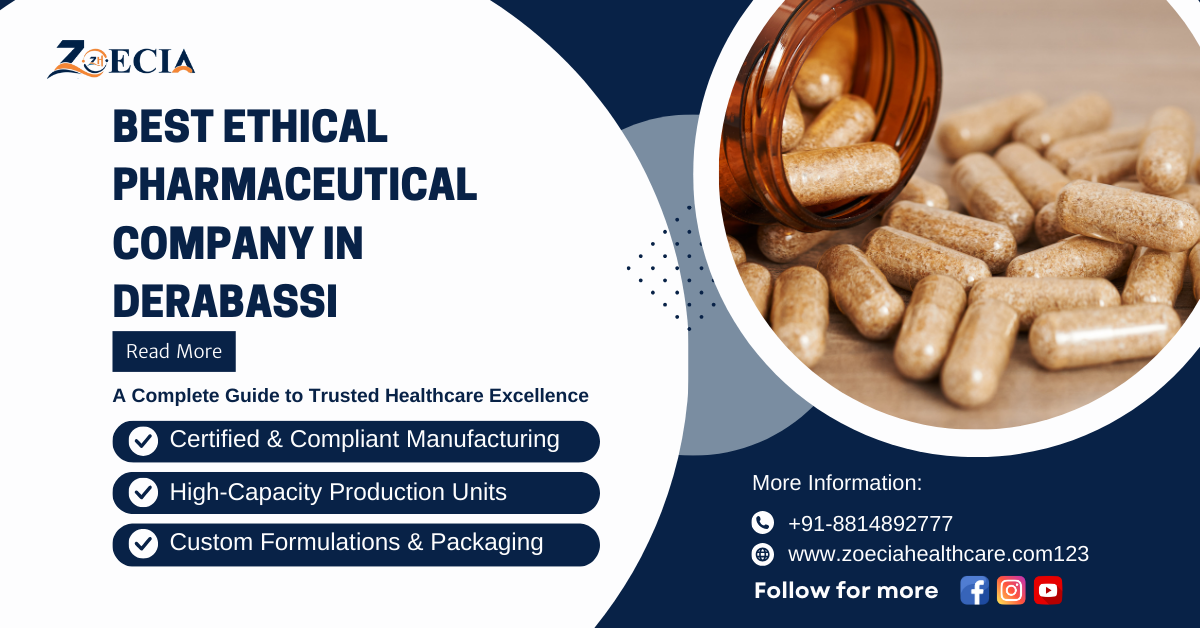 ZOECIA

BEST ETHICAL PHARMACEUTICAL COMPANY IN DERABASSI

Read More

A Complete Guide to Trusted Healthcare Excellence

Certified & Compliant Manufacturing

High-Capacity Production Units

Custom Formulations & Packaging

More Information:

+91-8814892777

www.zoeciahealthcare.com123

Follow for more